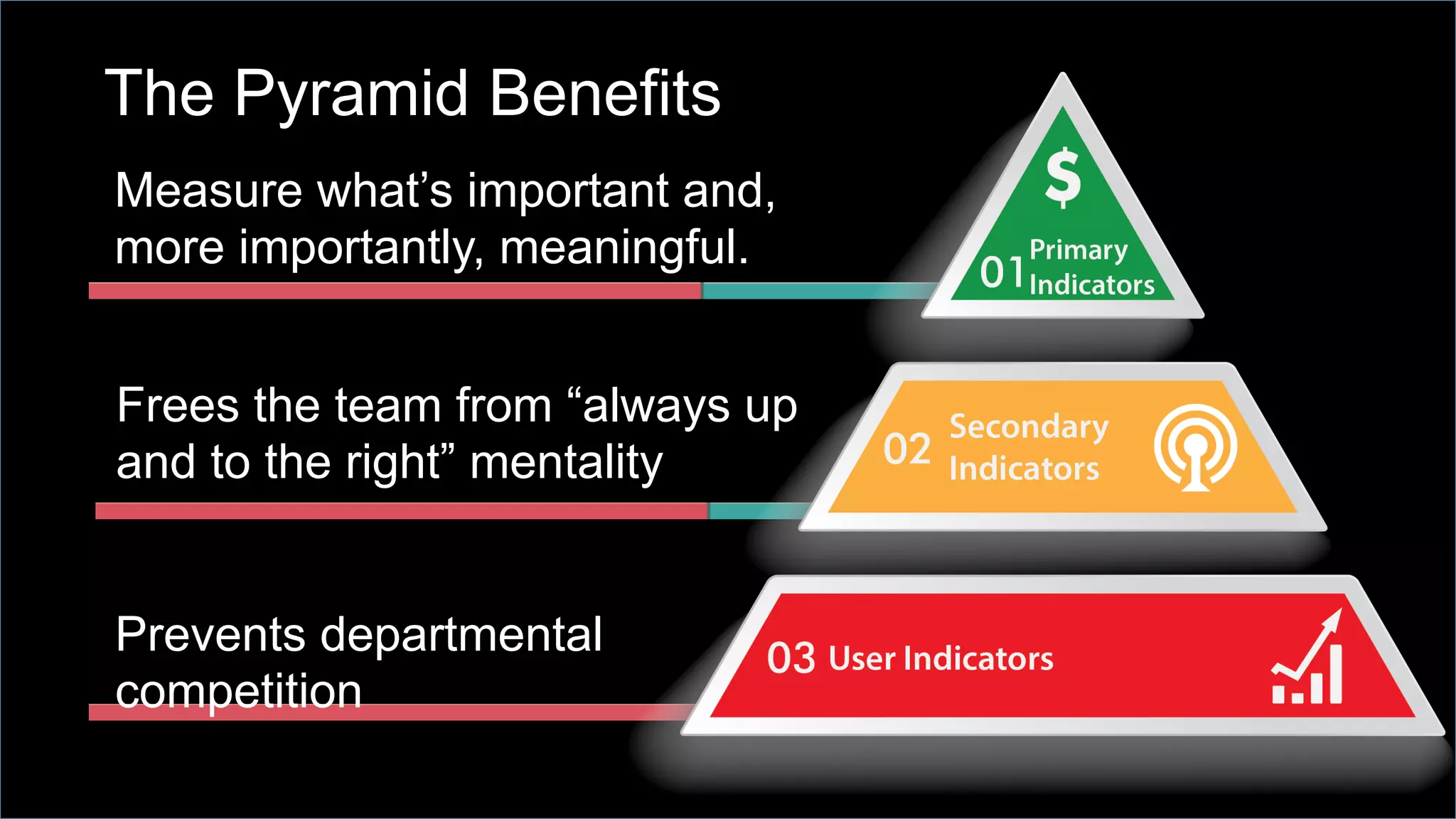 The Pyramid Benefits

Measure what’s important and, more importantly, meaningful.

Frees the team from “always up and to the right” mentality

Prevents departmental competition

$

01 Primary Indicators

02 Secondary Indicators

03 User Indicators